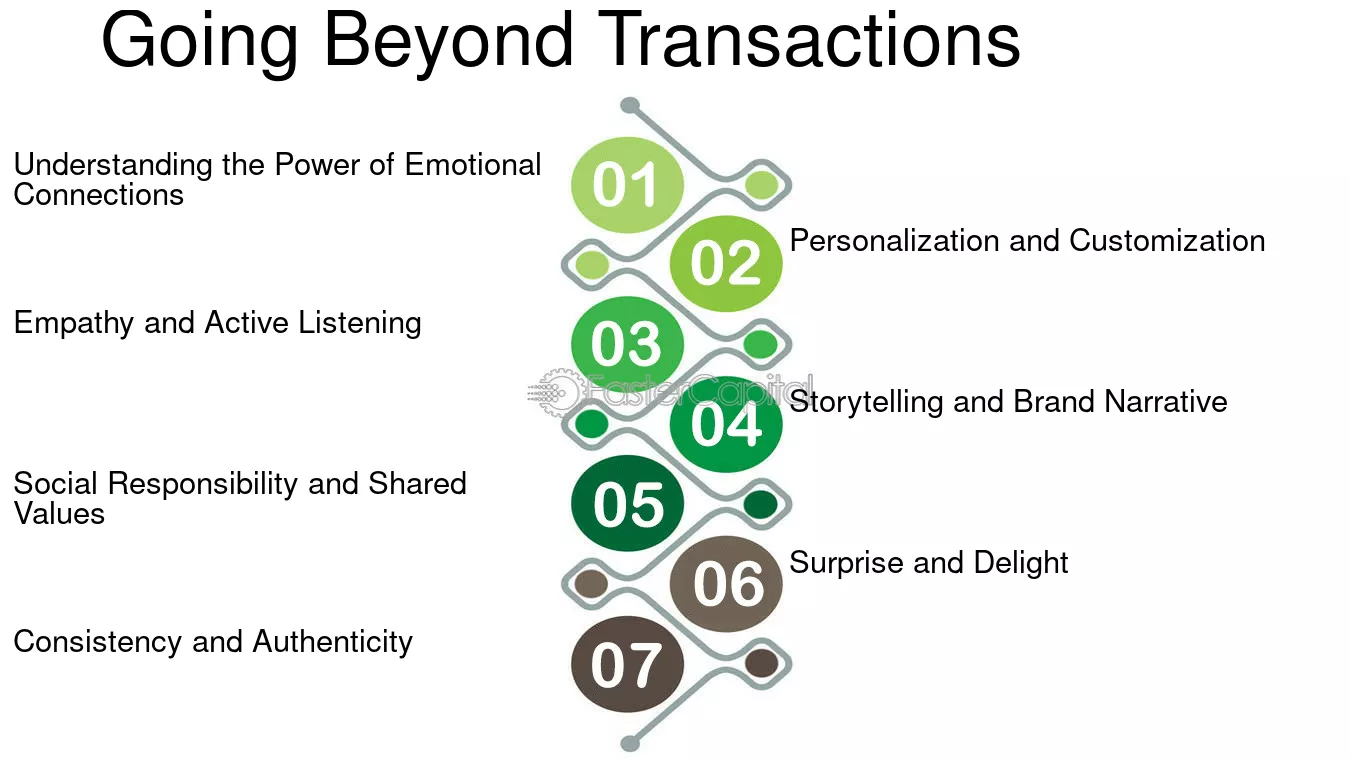 Going Beyond Transactions

Understanding the Power of Emotional Connections

01

02

Personalization and Customization

Empathy and Active Listening

03

04

Storytelling and Brand Narrative

Social Responsibility and Shared Values

05

06

Surprise and Delight

Consistency and Authenticity

07

FasterCapital